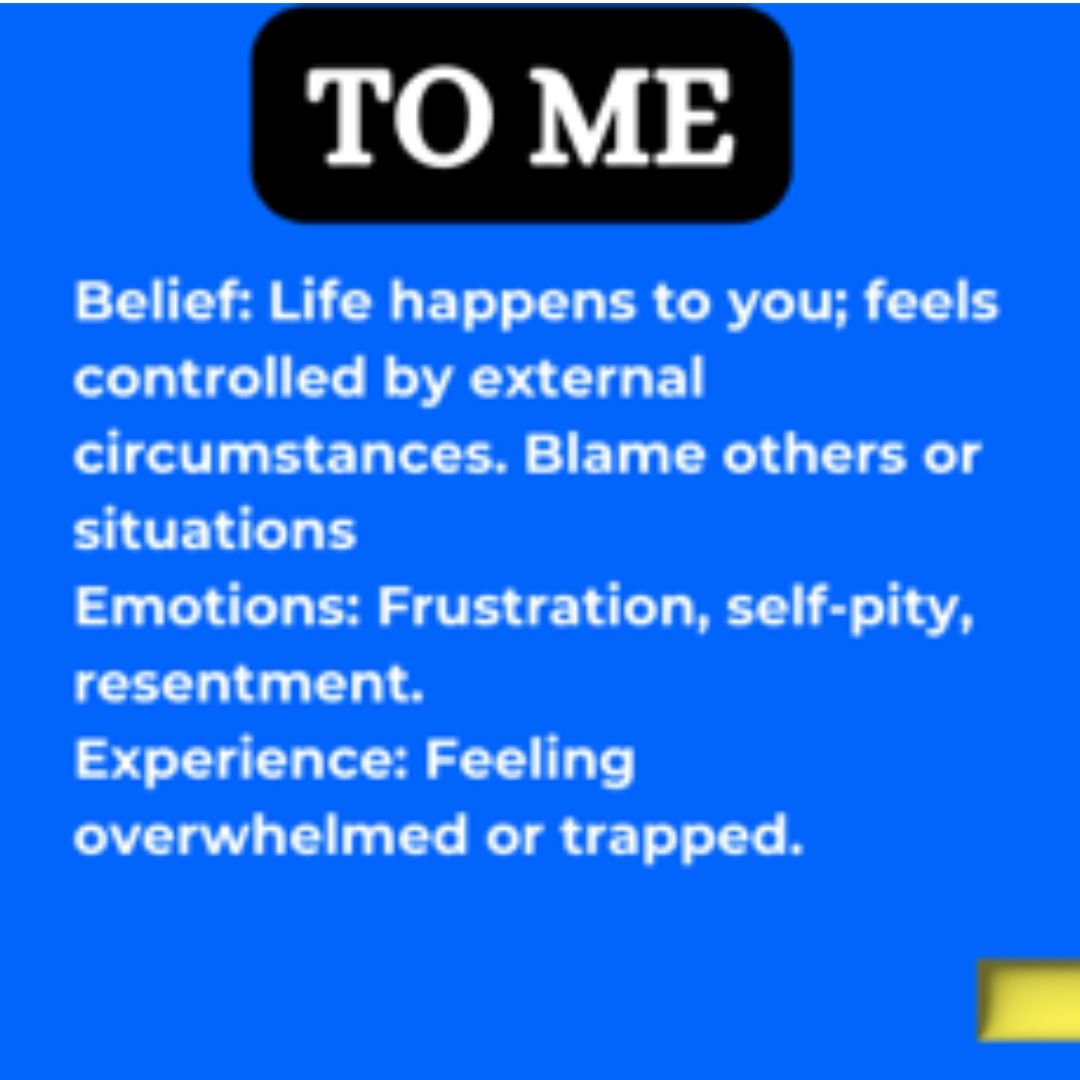 TO ME

Belief: Life happens to you; feels controlled by external circumstances. Blame others or situations
Emotions: Frustration, self-pity, resentment.
Experience: Feeling overwhelmed or trapped.